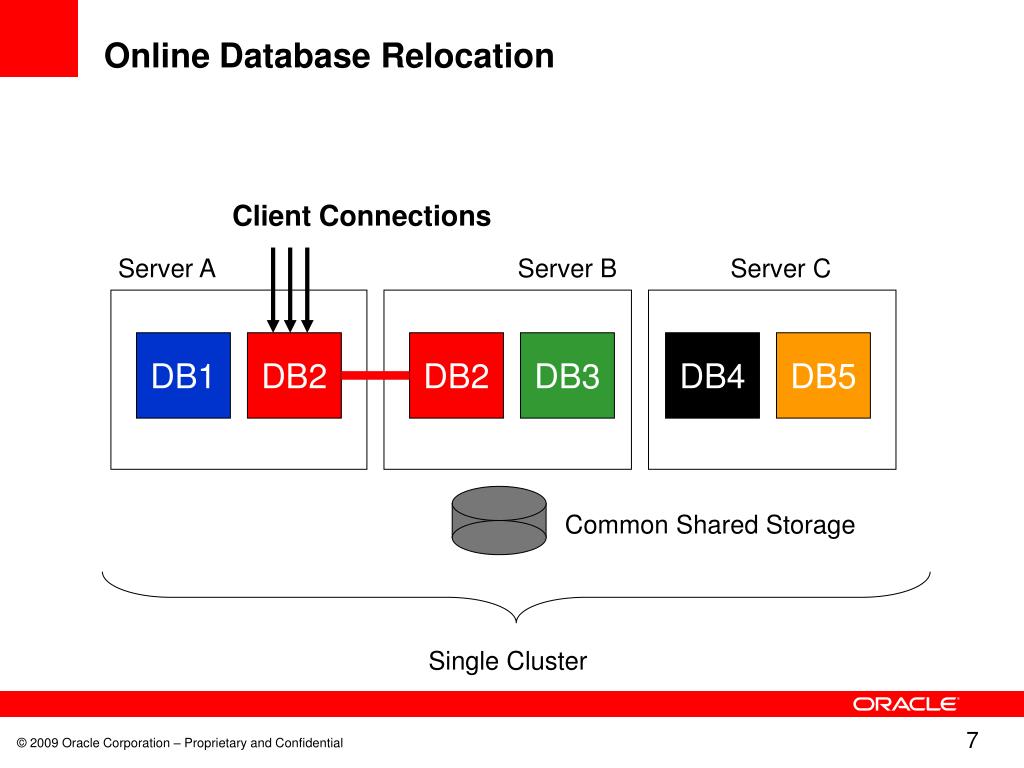 Online Database Relocation

Client Connections

Server A

Server B

Server C

DB1

DB2

DB2

DB3

DB4

DB5

Common Shared Storage

Single Cluster

ORACLE

© 2009 Oracle Corporation – Proprietary and Confidential

7